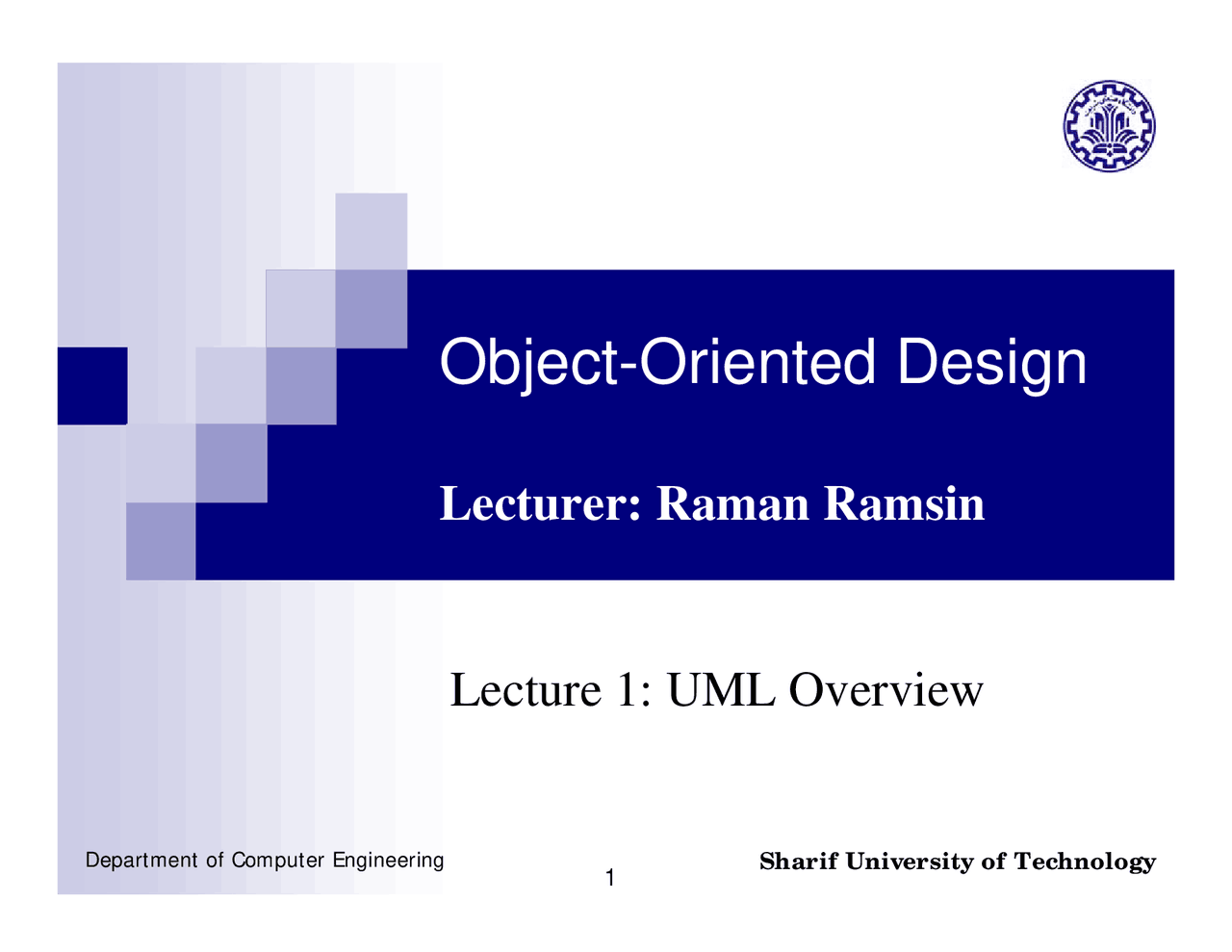 Object-Oriented Design

Lecturer: Raman Ramsin

Lecture 1: UML Overview

Department of Computer Engineering

1

Sharif University of Technology